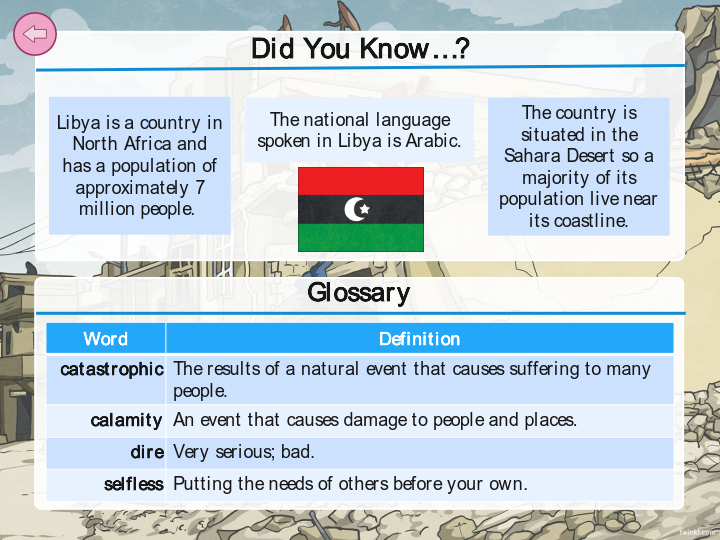 Did You Know…?

Libya is a country in North Africa and has a population of approximately 7 million people.

The national language spoken in Libya is Arabic.

The country is situated in the Sahara Desert so a majority of its population live near its coastline.

Glossary

| Word | Definition |
|---|---|
| catastrophic | The results of a natural event that causes suffering to many people. |
| calamity | An event that causes damage to people and places. |
| dire | Very serious; bad. |
| selfless | Putting the needs of others before your own. |

twinkl.com